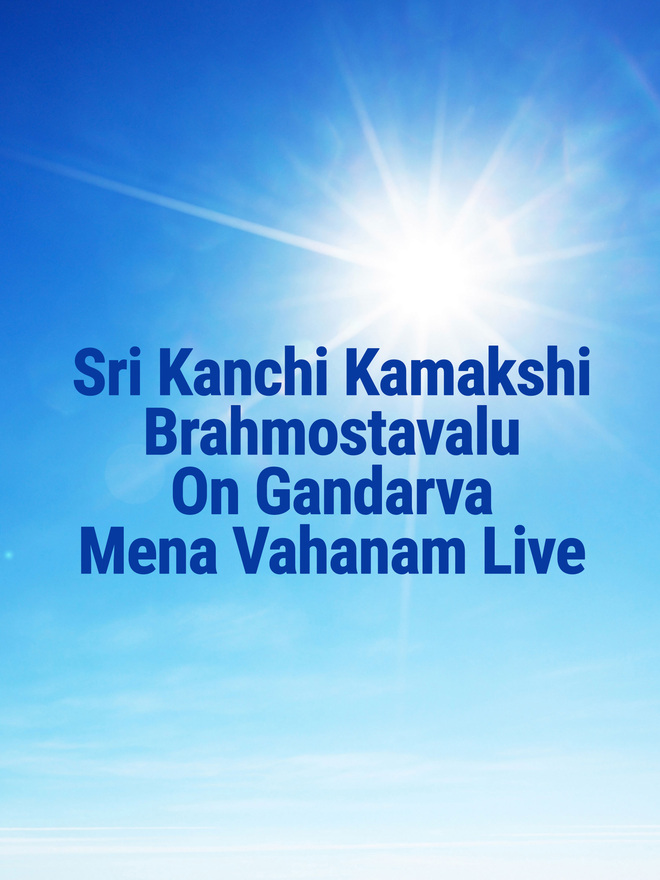 Sri Kanchi Kamakshi
Brahmostavalu
On Gandarva
Mena Vahanam Live